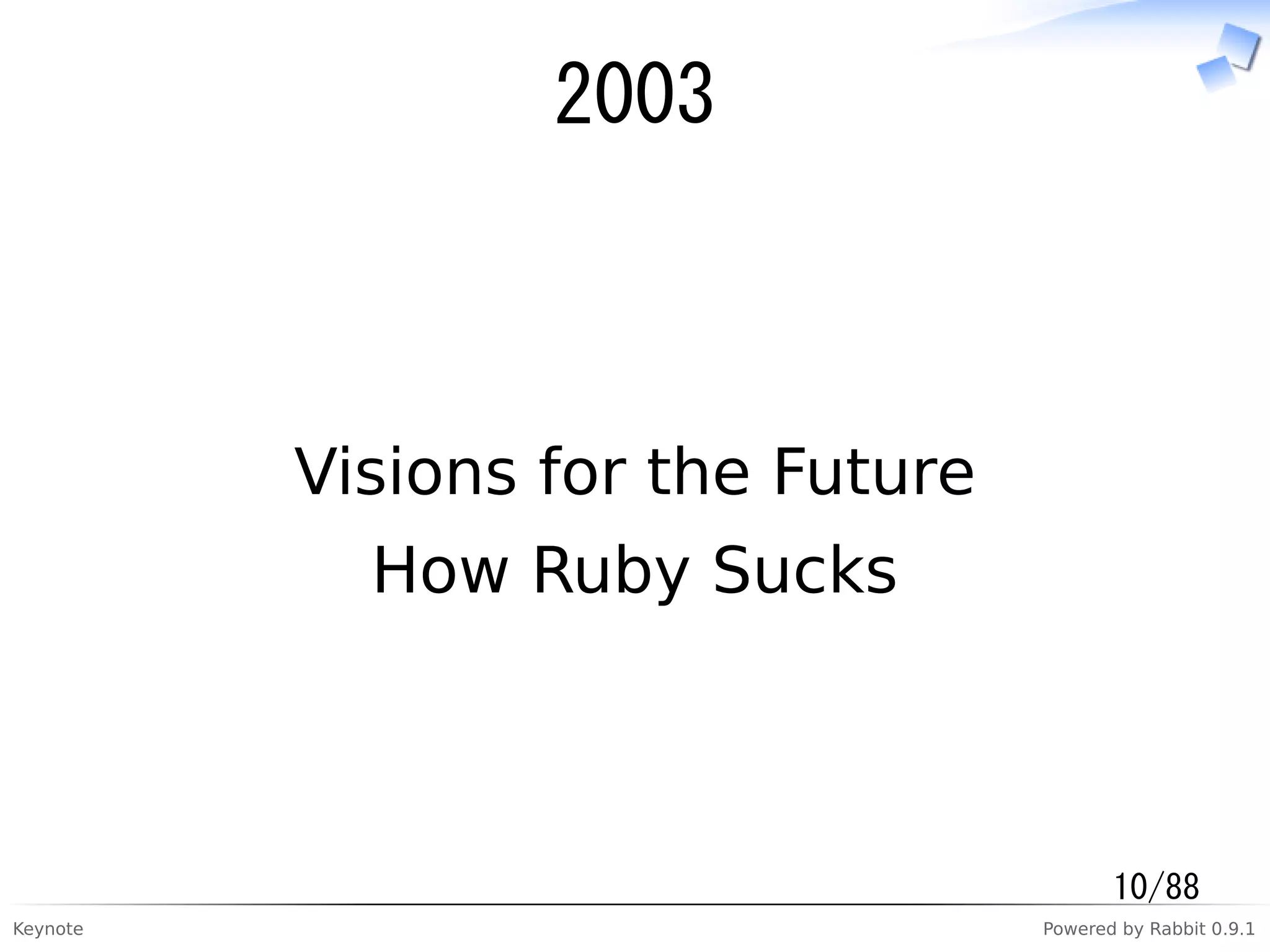 2003

Visions for the Future

How Ruby Sucks

10/88

Keynote

Powered by Rabbit 0.9.1